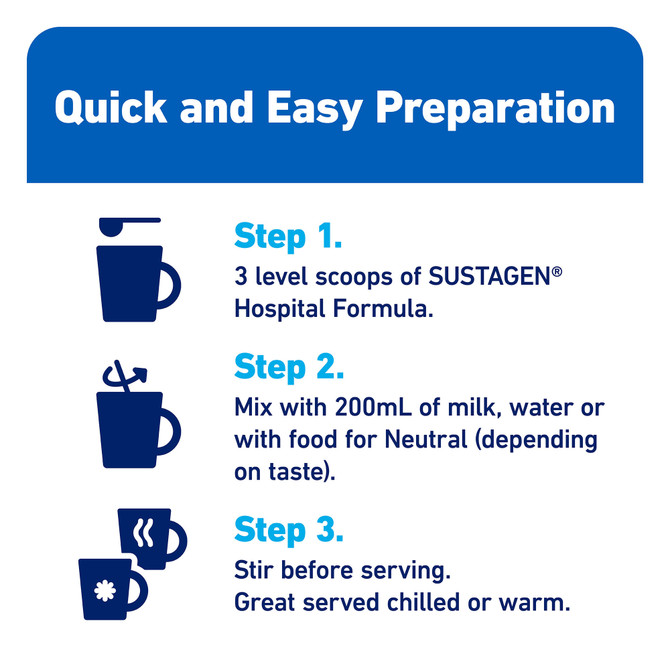 Quick and Easy Preparation

Step 1.
3 level scoops of SUSTAGEN® Hospital Formula.

Step 2.
Mix with 200mL of milk, water or with food for Neutral (depending on taste).

Step 3.
Stir before serving.
Great served chilled or warm.